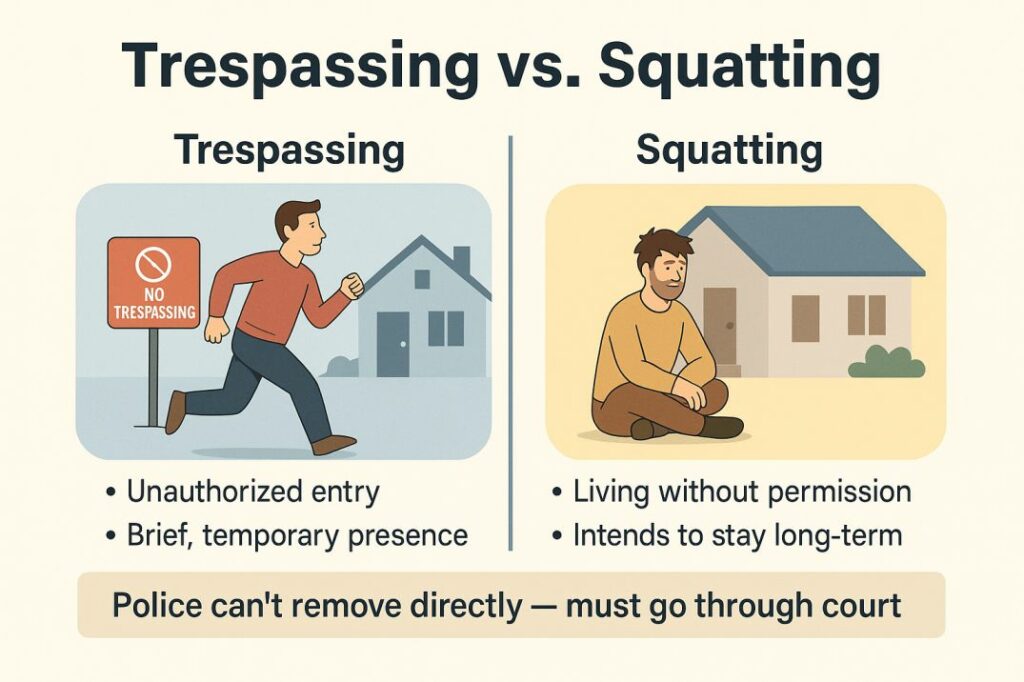 Trespassing vs. Squatting

Trespassing

NO TRESPASSING

• Unauthorized entry
• Brief, temporary presence

Squatting

• Living without permission
• Intends to stay long-term

Police can't remove directly — must go through court